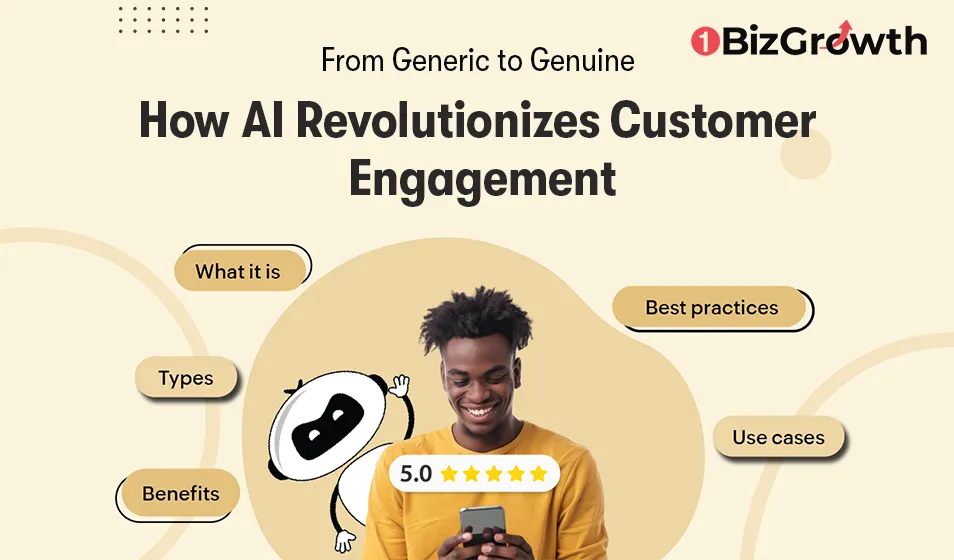 1BizGrowth

From Generic to Genuine

How AI Revolutionizes Customer Engagement

What it is

Best practices

Types

Use cases

Benefits

5.0